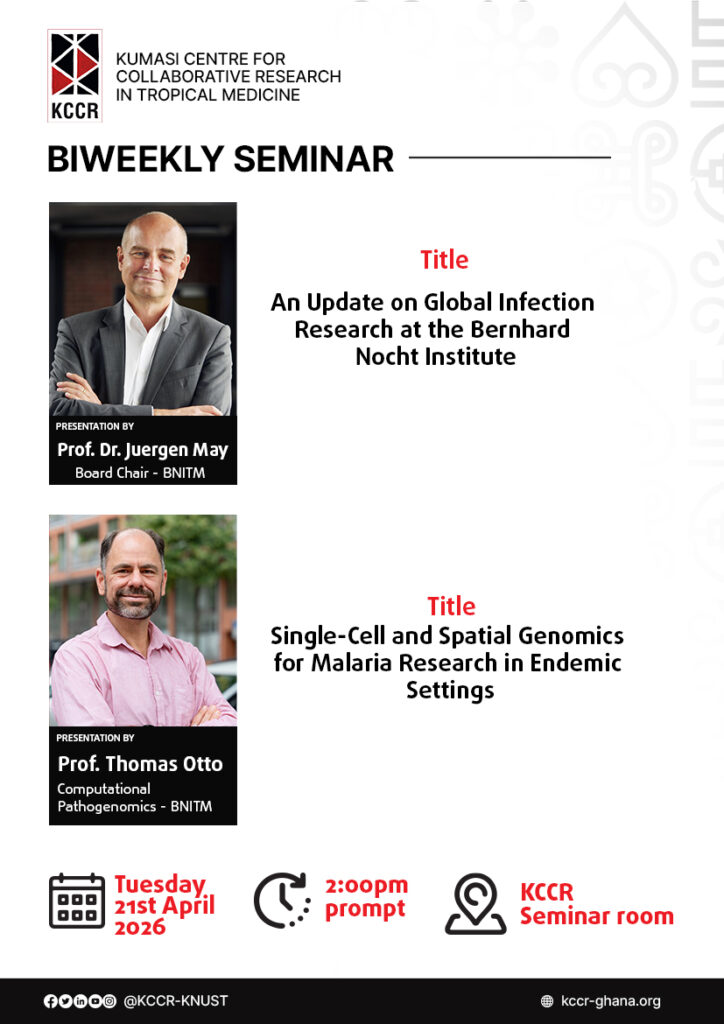 KCCR

KUMASI CENTRE FOR COLLABORATIVE RESEARCH IN TROPICAL MEDICINE

BIWEEKLY SEMINAR

PRESENTATION BY
Prof. Dr. Juergen May
Board Chair - BNITM

Title
An Update on Global Infection Research at the Bernhard Nocht Institute

PRESENTATION BY
Prof. Thomas Otto
Computational Pathogenomics - BNITM

Title
Single-Cell and Spatial Genomics for Malaria Research in Endemic Settings

Tuesday 21st April 2026

2:00pm prompt

KCCR Seminar room

@KCCR-KNUST

kccr-ghana.org